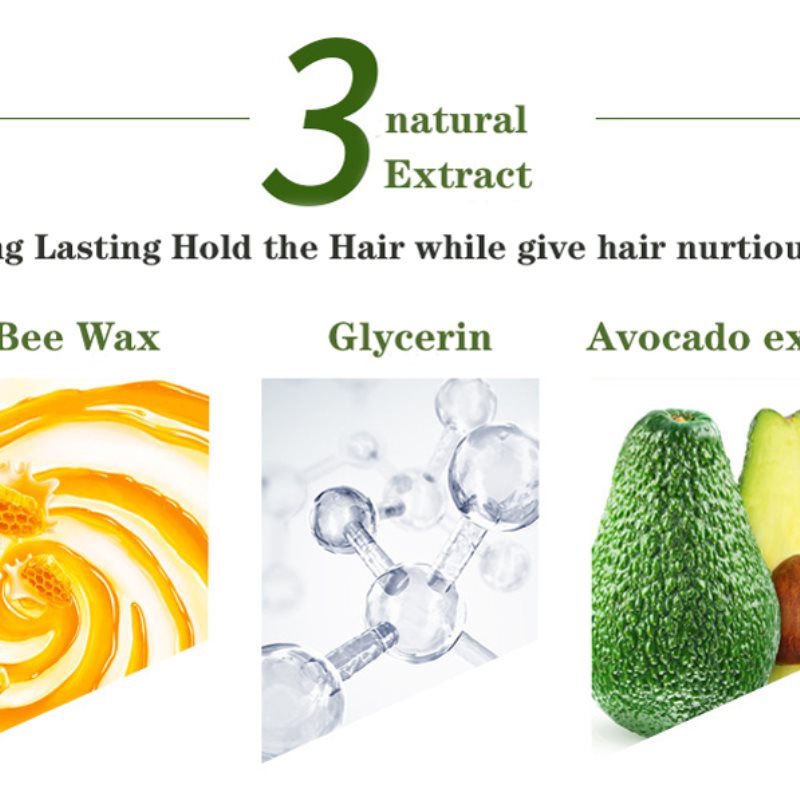 3 natural Extract

g Lasting Hold the Hair while give hair nurtiou

Bee Wax

Glycerin

Avocado ex